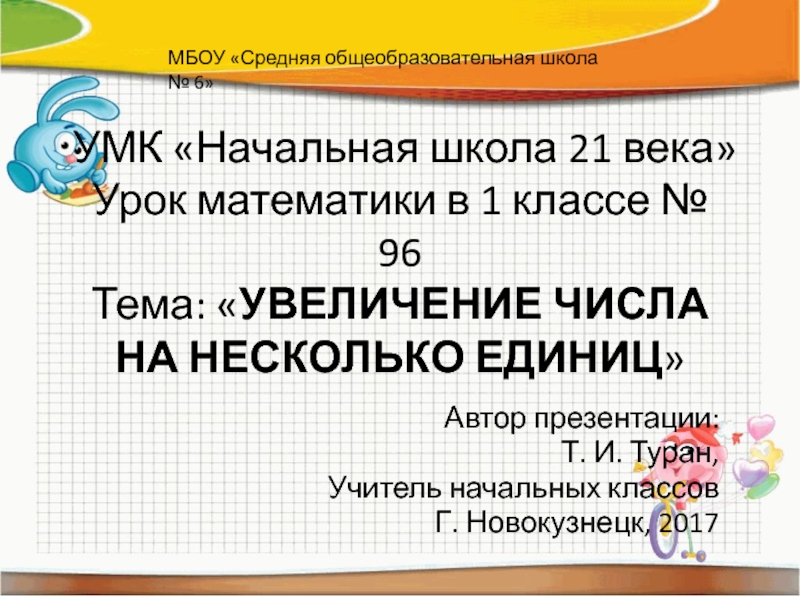 МБОУ «Средняя общеобразовательная школа № 6»

УМК «Начальная школа 21 века»
Урок математики в 1 классе № 96
Тема: «УВЕЛИЧЕНИЕ ЧИСЛА НА НЕСКОЛЬКО ЕДИНИЦ»

Автор презентации:
Т. И. Туран,
Учитель начальных классов
Г. Новокузнецк, 2017